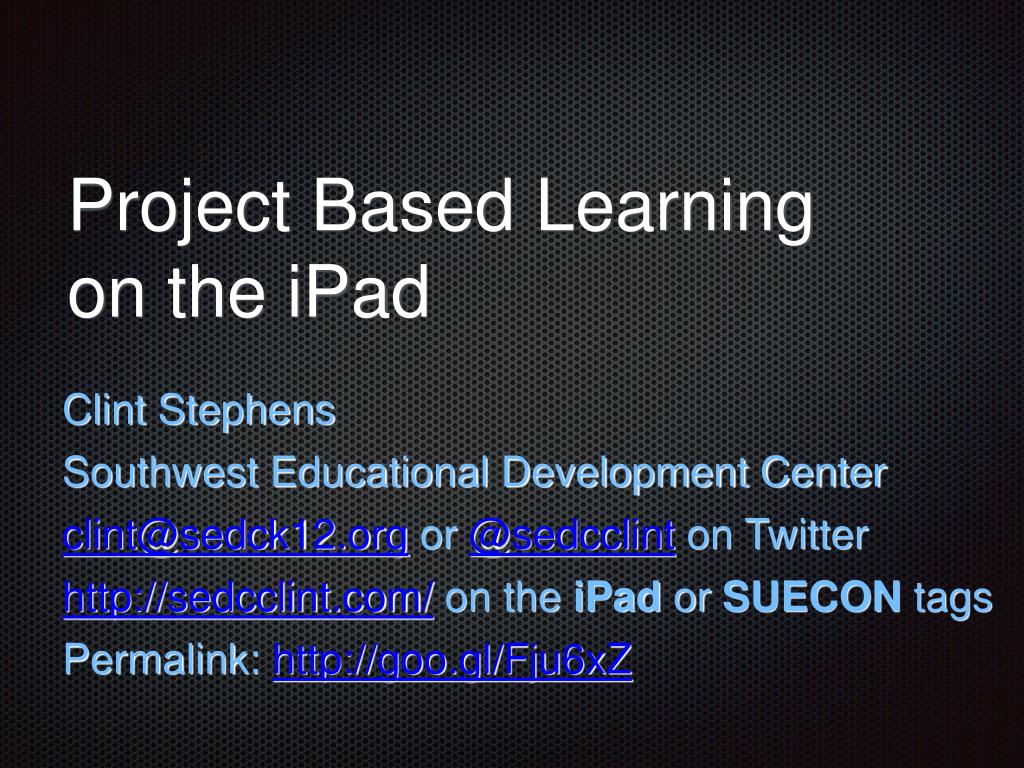 Project Based Learning on the iPad

Clint Stephens
Southwest Educational Development Center
clint@sedck12.org or @sedcclint on Twitter
http://sedcclint.com/ on the iPad or SUECON tags
Permalink: http://goo.gl/Fju6xZ